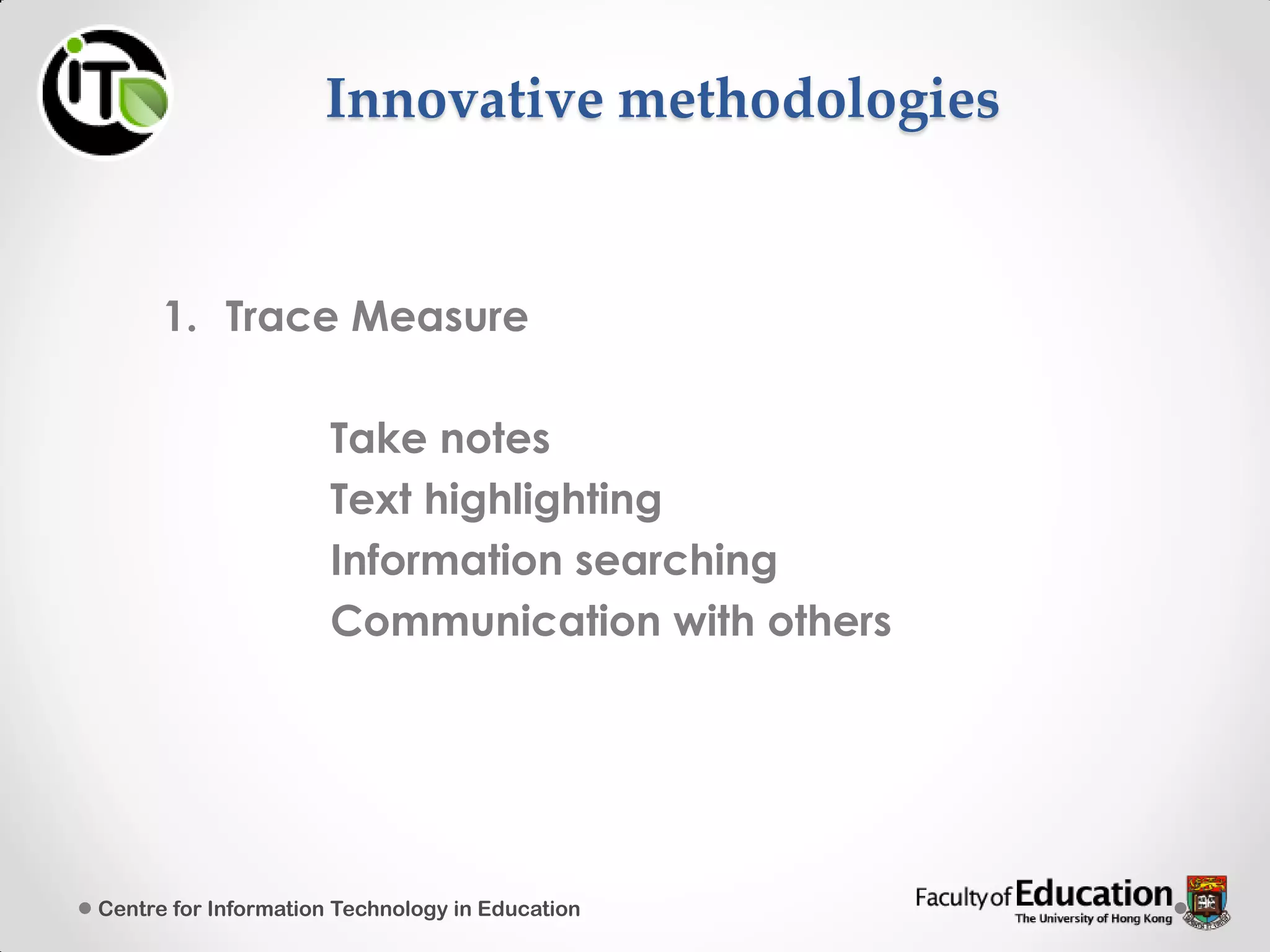 iT

Innovative methodologies

1. Trace Measure

Take notes
Text highlighting
Information searching
Communication with others

Centre for Information Technology in Education

Faculty of Education
The University of Hong Kong